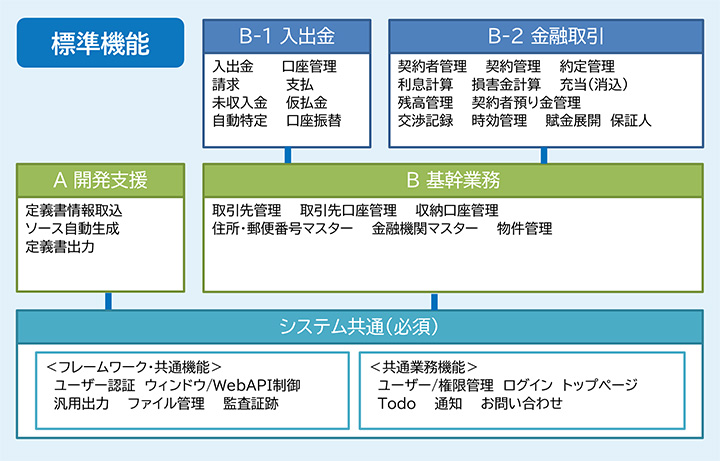 標準機能

B-1 入出金

入出金　口座管理
請求　支払
未収入金　仮払金
自動特定　口座振替

B-2 金融取引

契約者管理　契約管理　約定管理
利息計算　損害金計算　充当(消込)
残高管理　契約者預り金管理
交渉記録　時効管理　賦金展開　保証人

A 開発支援

定義書情報取込
ソース自動生成
定義書出力

B 基幹業務

取引先管理　取引先口座管理　収納口座管理
住所・郵便番号マスター　金融機関マスター　物件管理

システム共通(必須)

<フレームワーク・共通機能>
ユーザー認証　ウィンドウ/WebAPI制御
汎用出力　ファイル管理　監査証跡

<共通業務機能>
ユーザー/権限管理　ログイン　トップページ
Todo　通知　お問い合わせ